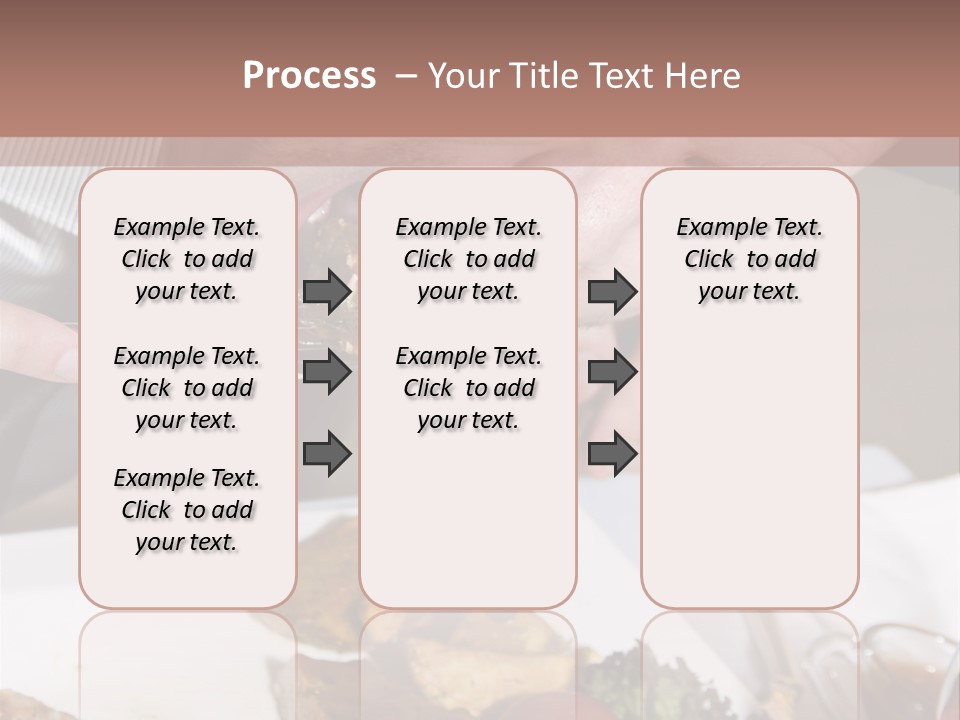 Process – Your Title Text Here

Example Text. Click to add your text.

Example Text. Click to add your text.

Example Text. Click to add your text.

Example Text. Click to add your text.

Example Text. Click to add your text.

Example Text. Click to add your text.